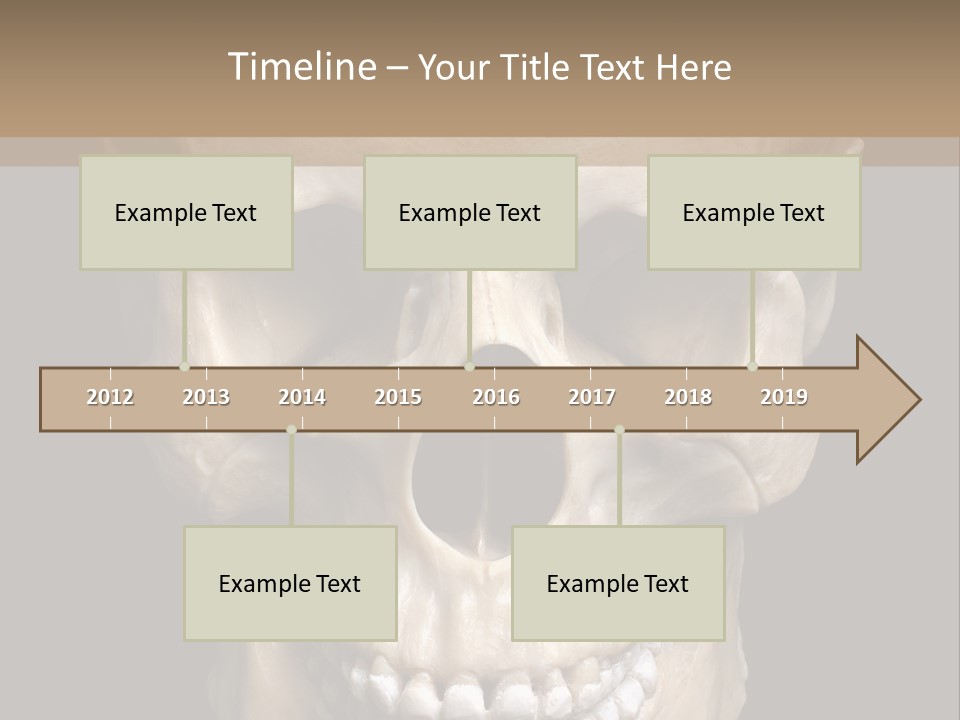 Timeline – Your Title Text Here

Example Text

Example Text

Example Text

2012 2013 2014 2015 2016 2017 2018 2019

Example Text

Example Text